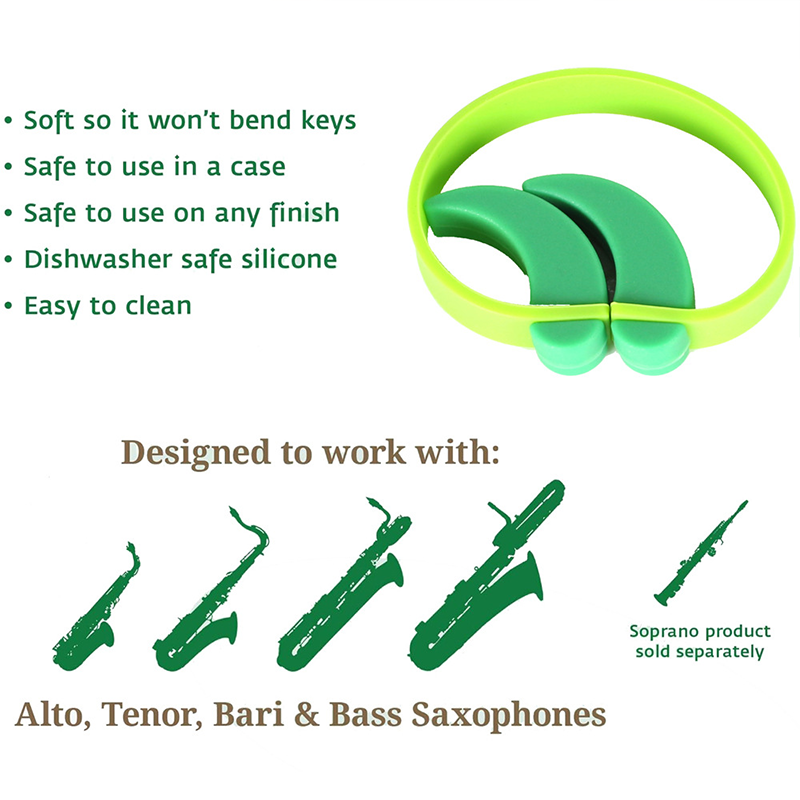 • Soft so it won't bend keys
• Safe to use in a case
• Safe to use on any finish
• Dishwasher safe silicone
• Easy to clean

Designed to work with:

Soprano product sold separately

Alto, Tenor, Bari & Bass Saxophones